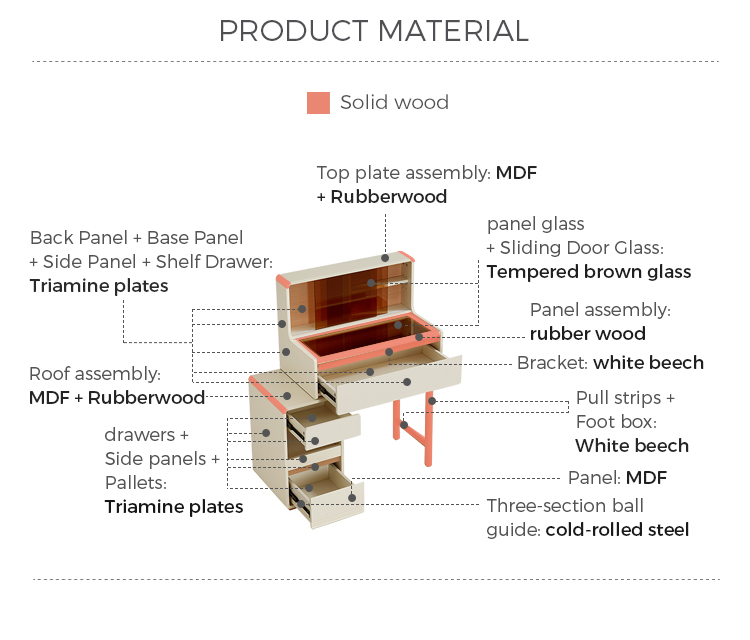 PRODUCT MATERIAL

Solid wood

Top plate assembly: MDF + Rubberwood

Back Panel + Base Panel + Side Panel + Shelf Drawer: Triamine plates

panel glass + Sliding Door Glass: Tempered brown glass

Panel assembly: rubber wood

Bracket: white beech

Roof assembly: MDF + Rubberwood

Pull strips + Foot box: White beech

drawers + Side panels + Pallets: Triamine plates

Panel: MDF

Three-section ball guide: cold-rolled steel